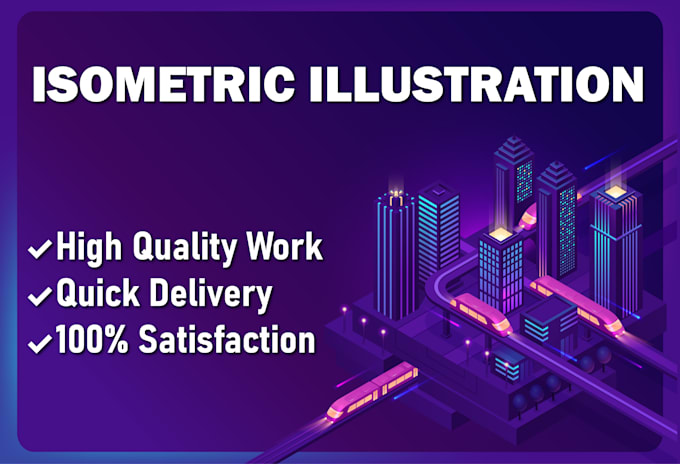 ISOMETRIC ILLUSTRATION

✓High Quality Work
✓Quick Delivery
✓100% Satisfaction